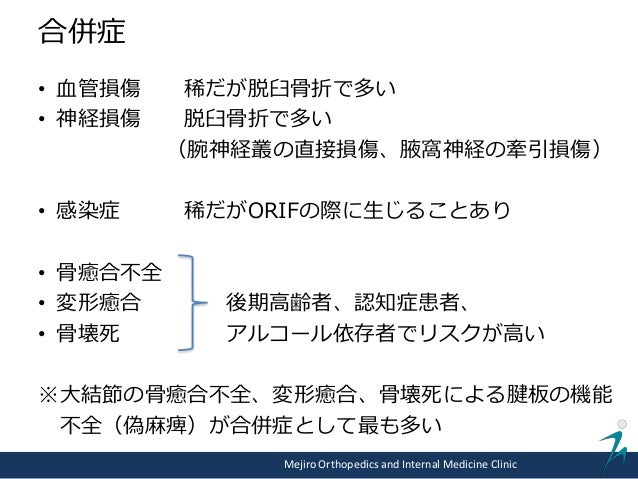 合併症

• 血管損傷　　稀だが脱臼骨折で多い
• 神経損傷　　脱臼骨折で多い
（腕神経叢の直接損傷、腋窩神経の牽引損傷）

• 感染症　　稀だがORIFの際に生じることあり

• 骨癒合不全
• 変形癒合
• 骨壊死

後期高齢者、認知症患者、アルコール依存者でリスクが高い

※大結節の骨癒合不全、変形癒合、骨壊死による腱板の機能不全（偽麻痺）が合併症として最も多い

Mejiro Orthopedics and Internal Medicine Clinic